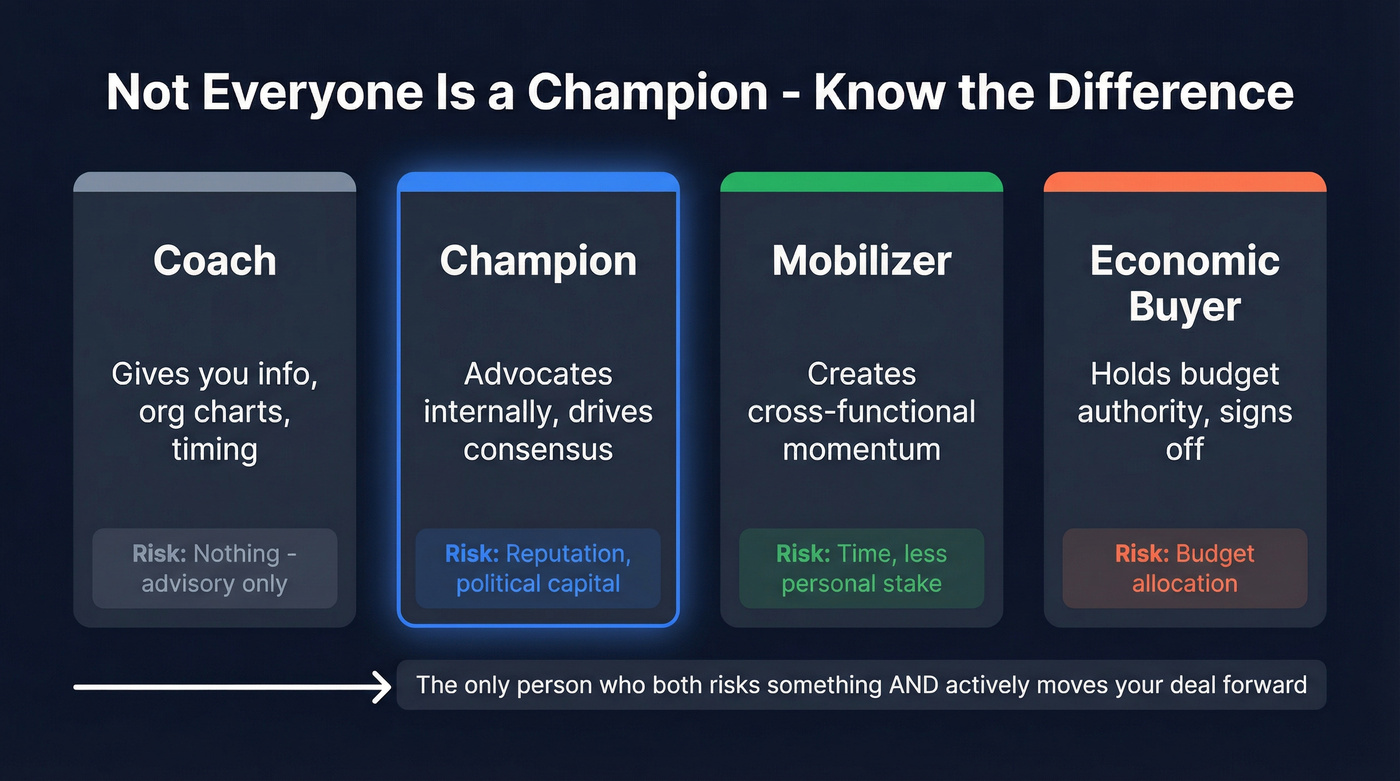 Not Everyone Is a Champion - Know the Difference

Coach

Gives you info, org charts, timing

Risk: Nothing - advisory only

Champion

Advocates internally, drives consensus

Risk: Reputation, political capital

Mobilizer

Creates cross-functional momentum

Risk: Time, less personal stake

Economic Buyer

Holds budget authority, signs off

Risk: Budget allocation

The only person who both risks something AND actively moves your deal forward